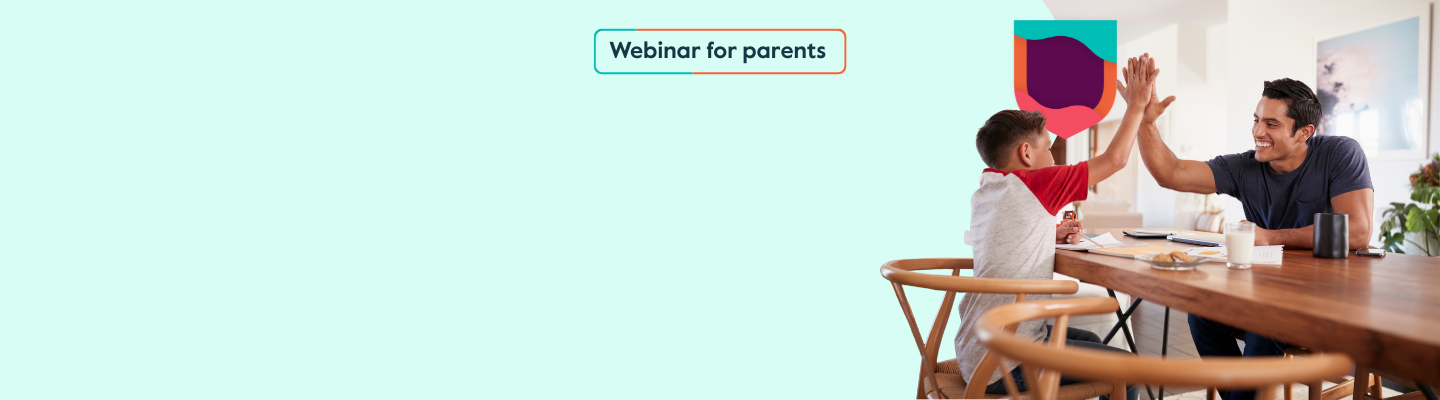 Webinar for parents